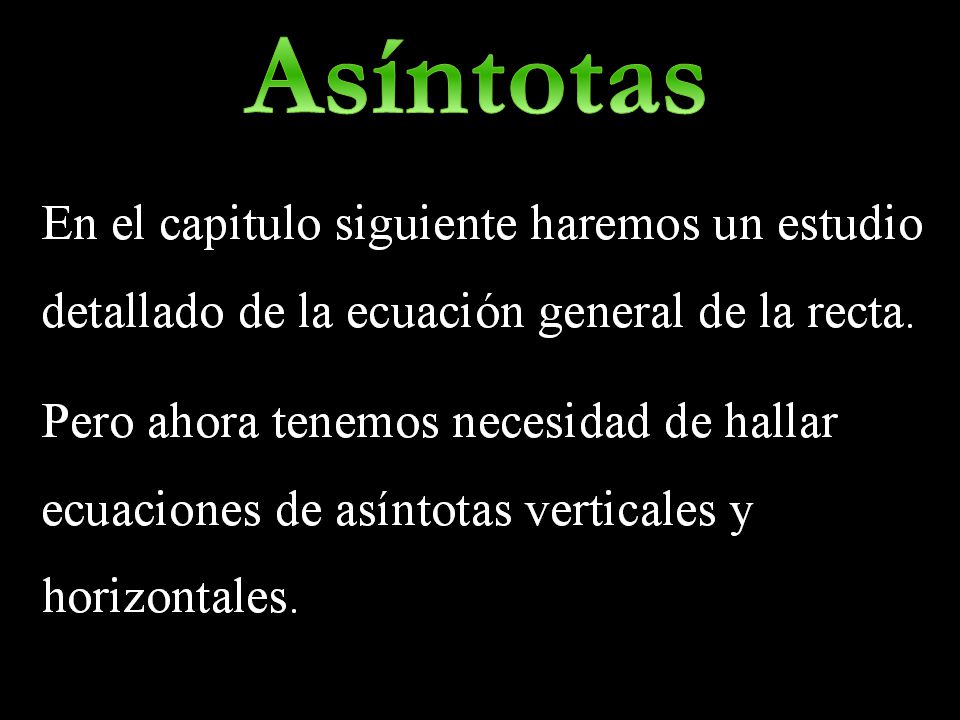 Asíntotas

En el capitulo siguiente haremos un estudio detallado de la ecuación general de la recta.

Pero ahora tenemos necesidad de hallar ecuaciones de asíntotas verticales y horizontales.